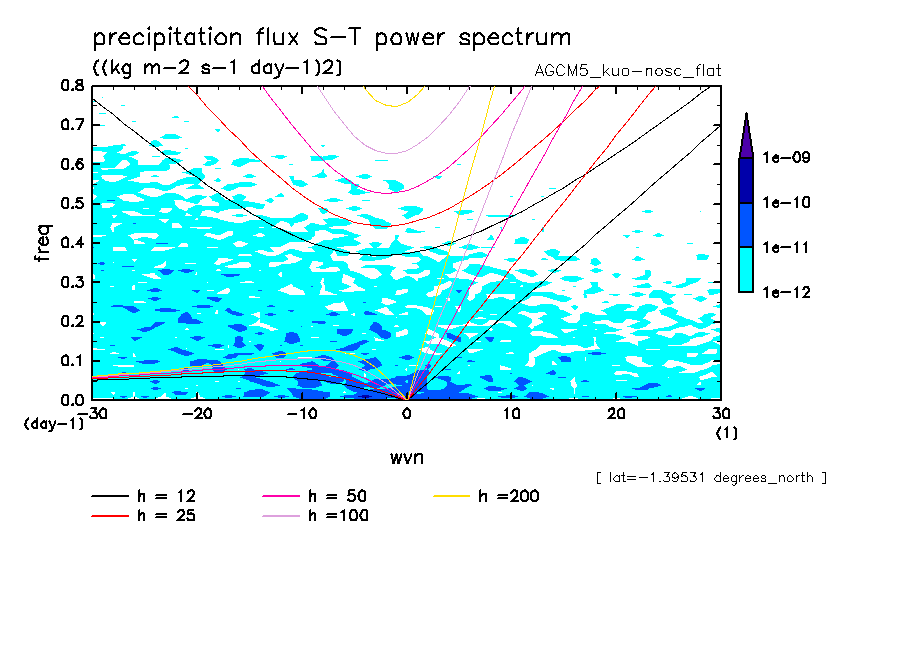 precipitation flux S-T power spectrum
((kg m-2 s-1 day-1)2)
AGCM5_kuo-nosc_flat

freq
0.8
0.7
0.6
0.5
0.4
0.3
0.2
0.1
0.0
(day-1)
-30
-20
-10
0
10
20
30
(1)
wvn

1e-09
1e-10
1e-11
1e-12

[ lat=-1.39531 degrees_north ]

h = 12
h = 25
h = 50
h =100
h =200